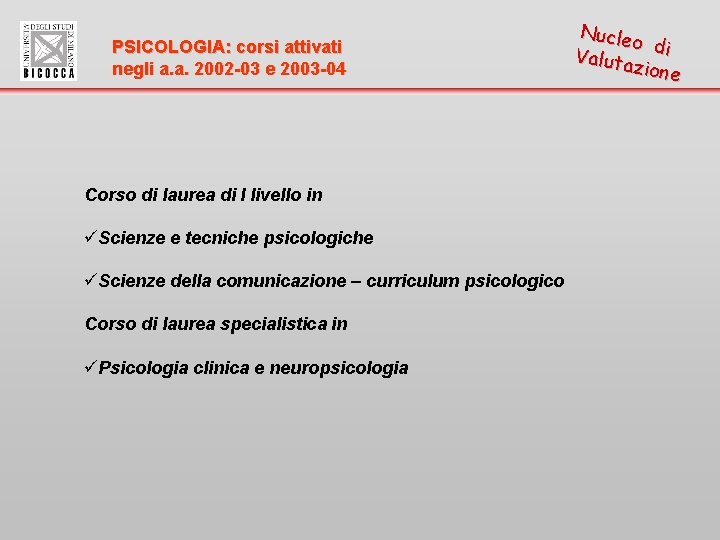 UNIVERSITÀ DEGLI STUDI DI MILANO BICOCCA

PSICOLOGIA: corsi attivati negli a.a. 2002-03 e 2003-04

Nucleo di Valutazione

Corso di laurea di I livello in

✓Scienze e tecniche psicologiche

✓Scienze della comunicazione – curriculum psicologico

Corso di laurea specialistica in

✓Psicologia clinica e neuropsicologia